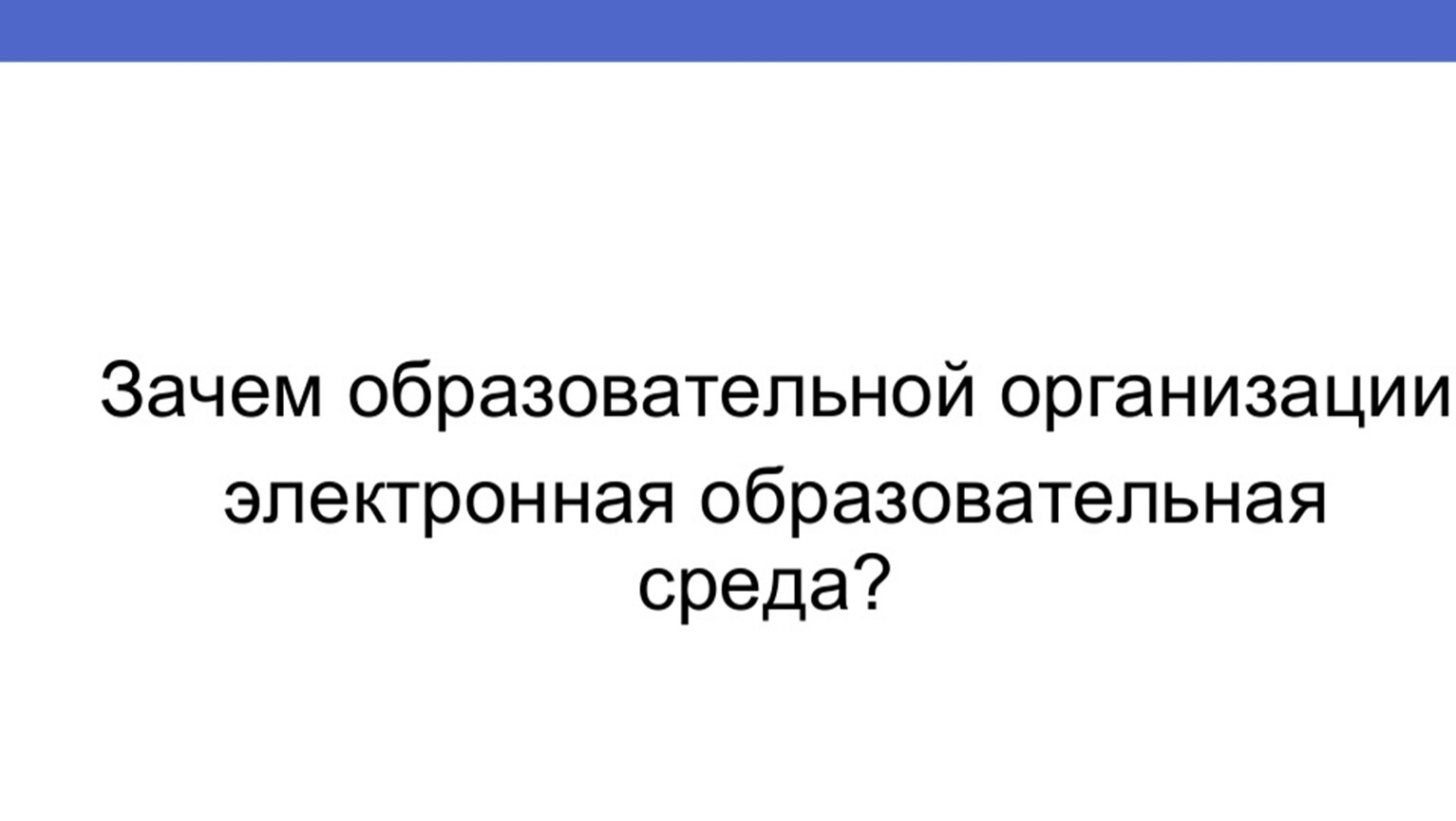 Зачем образовательной организации электронная образовательная среда?